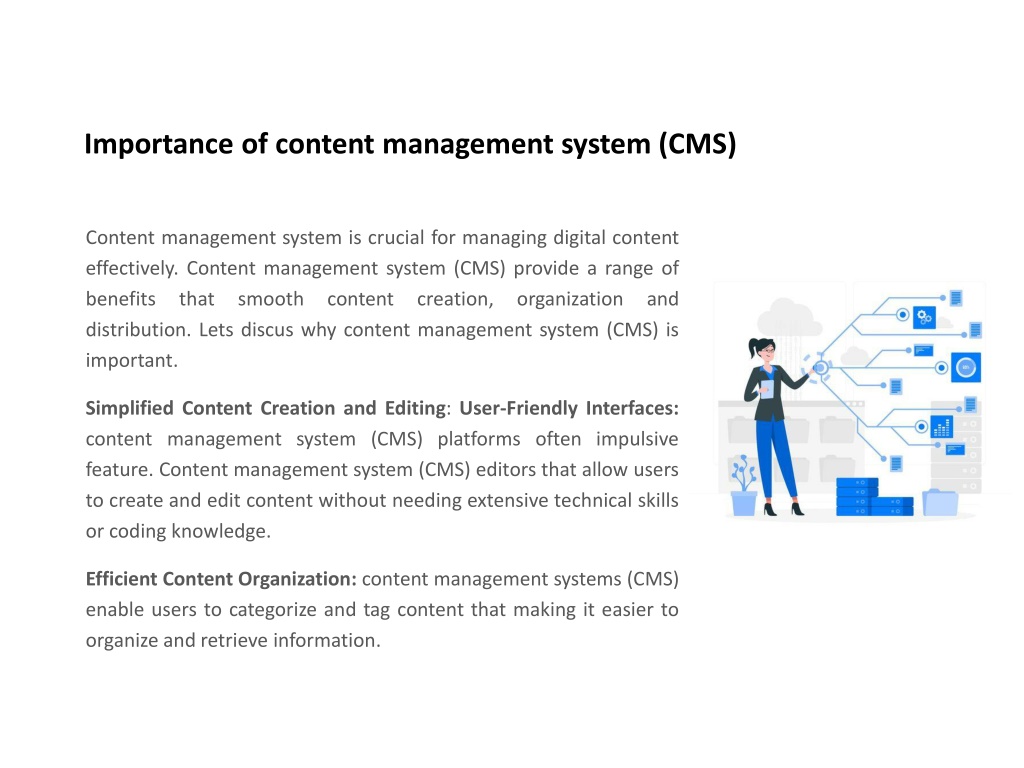 Importance of content management system (CMS)

Content management system is crucial for managing digital content effectively. Content management system (CMS) provide a range of benefits that smooth content creation, organization and distribution. Lets discus why content management system (CMS) is important.

Simplified Content Creation and Editing: User-Friendly Interfaces: content management system (CMS) platforms often impulsive feature. Content management system (CMS) editors that allow users to create and edit content without needing extensive technical skills or coding knowledge.

Efficient Content Organization: content management systems (CMS) enable users to categorize and tag content that making it easier to organize and retrieve information.